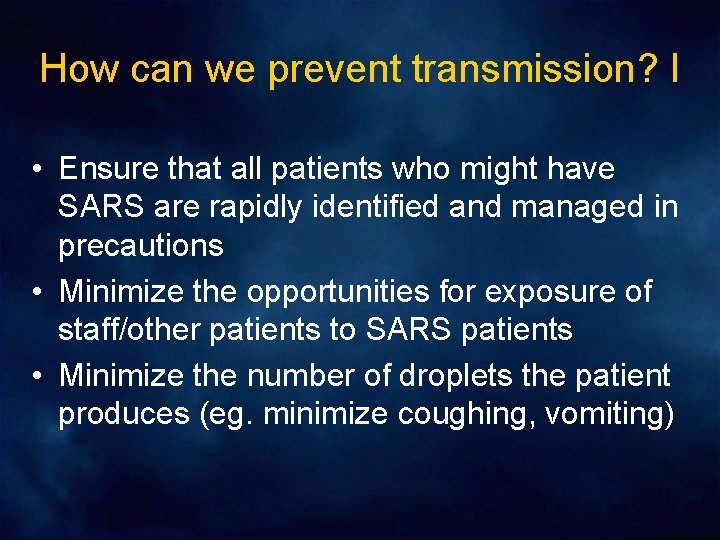 How can we prevent transmission? I

• Ensure that all patients who might have SARS are rapidly identified and managed in precautions
• Minimize the opportunities for exposure of staff/other patients to SARS patients
• Minimize the number of droplets the patient produces (eg. minimize coughing, vomiting)